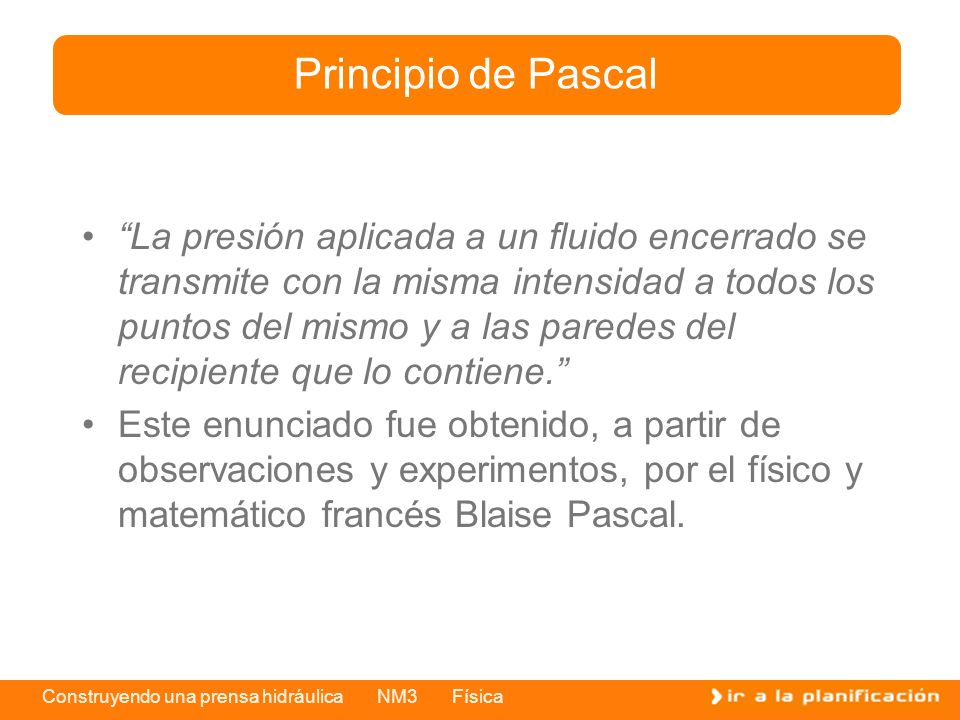 Principio de Pascal

• “La presión aplicada a un fluido encerrado se transmite con la misma intensidad a todos los puntos del mismo y a las paredes del recipiente que lo contiene.”

• Este enunciado fue obtenido, a partir de observaciones y experimentos, por el físico y matemático francés Blaise Pascal.

Construyendo una prensa hidráulica NM3 Física

ir a la planificación